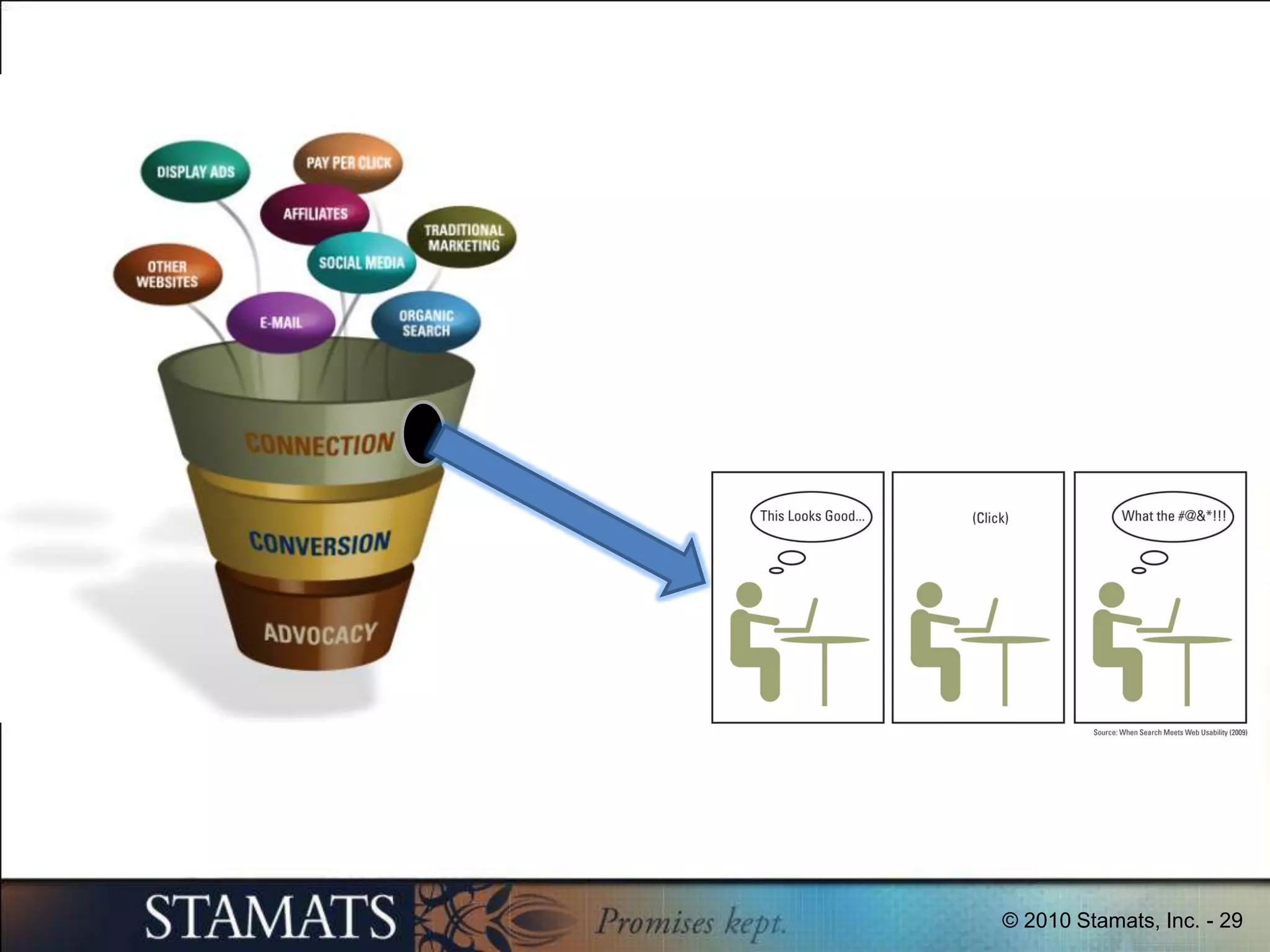 DISPLAY ADS
PAY PER CLICK
AFFILIATES
TRADITIONAL MARKETING
OTHER WEBSITES
SOCIAL MEDIA
E-MAIL
ORGANIC SEARCH

CONNECTION
CONVERSION
ADVOCACY

This Looks Good...
(Click)
What the #@&*!!!

Source: When Search Meets Web Usability (2009)

STAMATS
Promises kept.
© 2010 Stamats, Inc. - 29